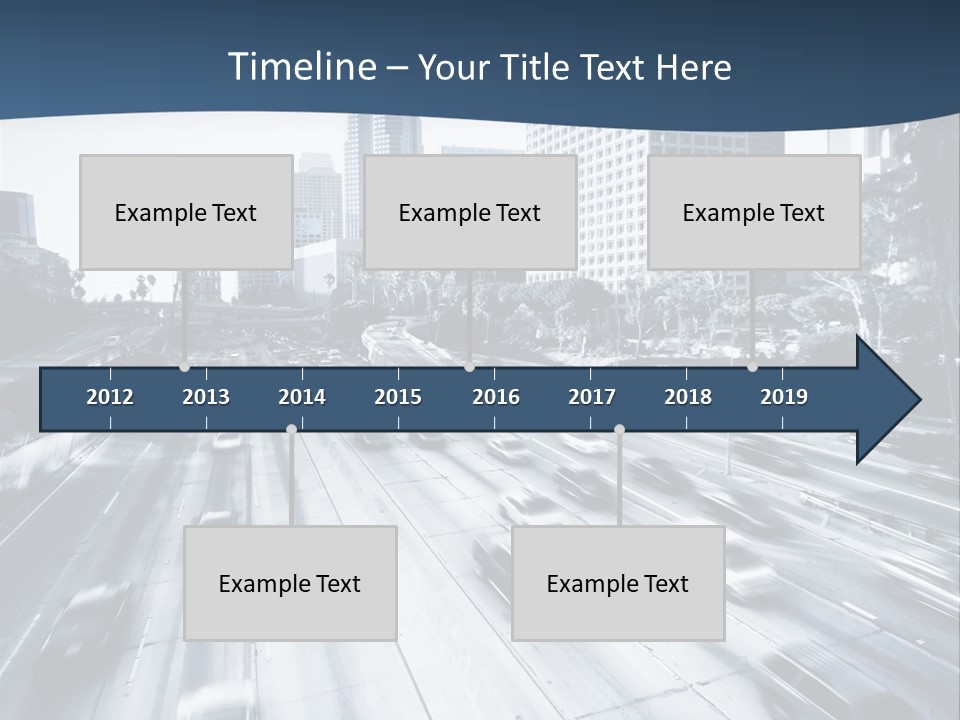 Timeline – Your Title Text Here

Example Text

Example Text

Example Text

2012 2013 2014 2015 2016 2017 2018 2019

Example Text

Example Text